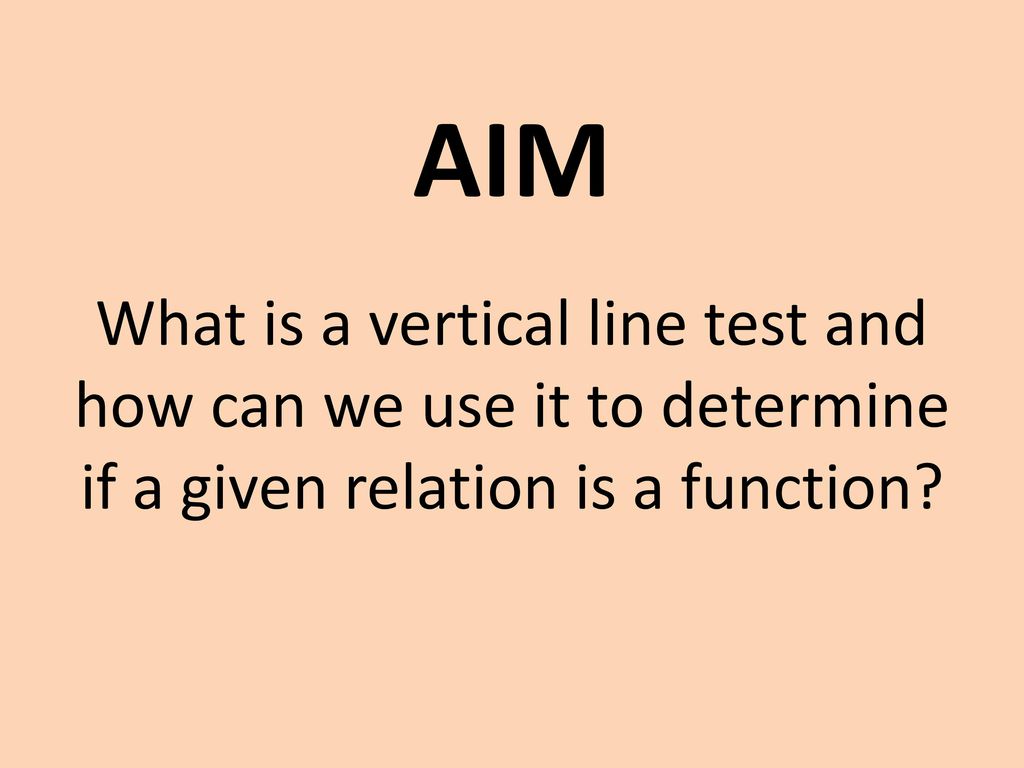 AIM

What is a vertical line test and how can we use it to determine if a given relation is a function?